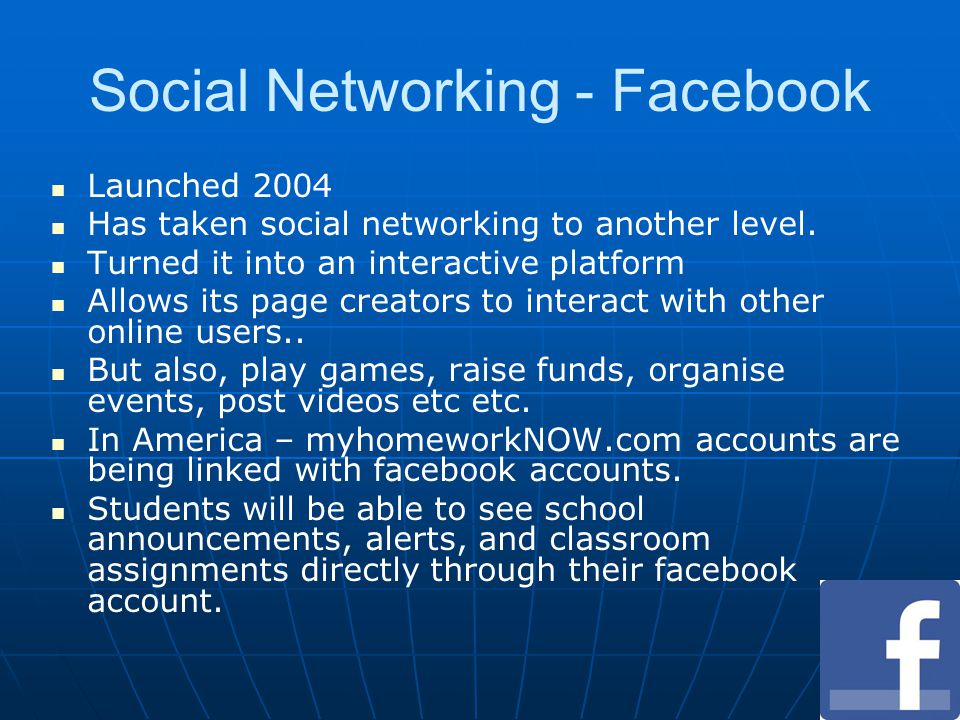 Social Networking - Facebook

- Launched 2004
- Has taken social networking to another level.
- Turned it into an interactive platform
- Allows its page creators to interact with other online users..
- But also, play games, raise funds, organise events, post videos etc etc.
- In America – myhomeworkNOW.com accounts are being linked with facebook accounts.
- Students will be able to see school announcements, alerts, and classroom assignments directly through their facebook account.

f